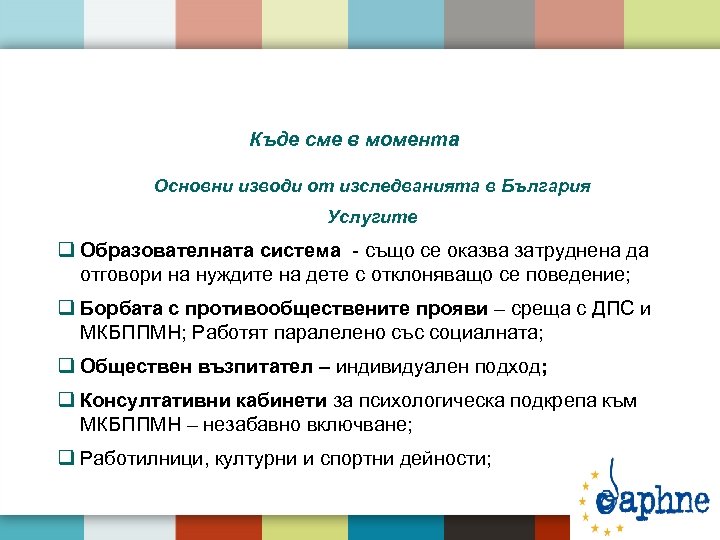 Къде сме в момента

Основни изводи от изследванията в България

Услугите

❑ Образователната система - също се оказва затруднена да отговори на нуждите на дете с отклоняващо се поведение;

❑ Борбата с противообществените прояви – среща с ДПС и МКБППМН; Работят паралелено със социалната;

❑ Обществен възпитател – индивидуален подход;

❑ Консултативни кабинети за психологическа подкрепа към МКБППМН – незабавно включване;

❑ Работилници, културни и спортни дейности;

daphne